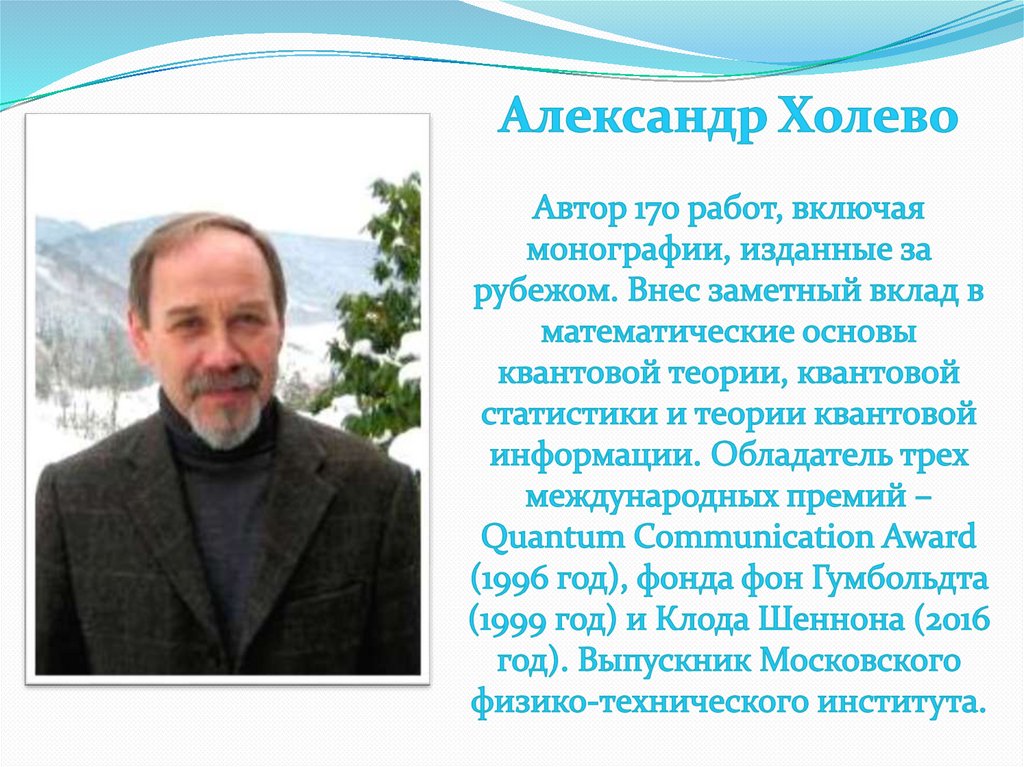 Александр Холево

Автор 170 работ, включая монографии, изданные за рубежом. Внес заметный вклад в математические основы квантовой теории, квантовой статистики и теории квантовой информации. Обладатель трех международных премий – Quantum Communication Award (1996 год), фонда фон Гумбольдта (1999 год) и Клода Шеннона (2016 год). Выпускник Московского физико-технического института.